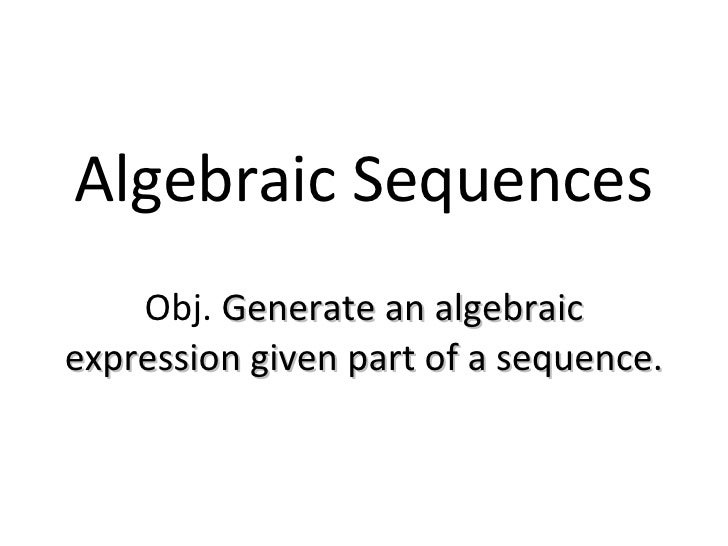 Algebraic Sequences

Obj. Generate an algebraic expression given part of a sequence.